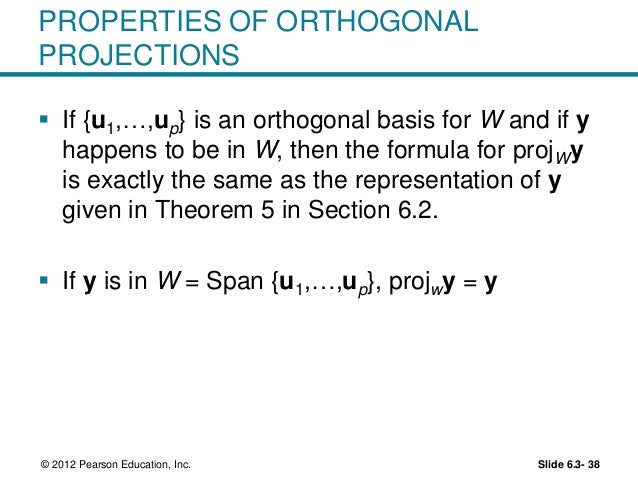 PROPERTIES OF ORTHOGONAL PROJECTIONS

▪ If $\{\mathbf{u}_1,\ldots,\mathbf{u}_p\}$ is an orthogonal basis for $W$ and if $\mathbf{y}$ happens to be in $W$, then the formula for $\text{proj}_W\mathbf{y}$ is exactly the same as the representation of $\mathbf{y}$ given in Theorem 5 in Section 6.2.

▪ If $\mathbf{y}$ is in $W = \text{Span}\ \{\mathbf{u}_1,\ldots,\mathbf{u}_p\}$, $\text{proj}_w\mathbf{y} = \mathbf{y}$

© 2012 Pearson Education, Inc.

Slide 6.3- 38